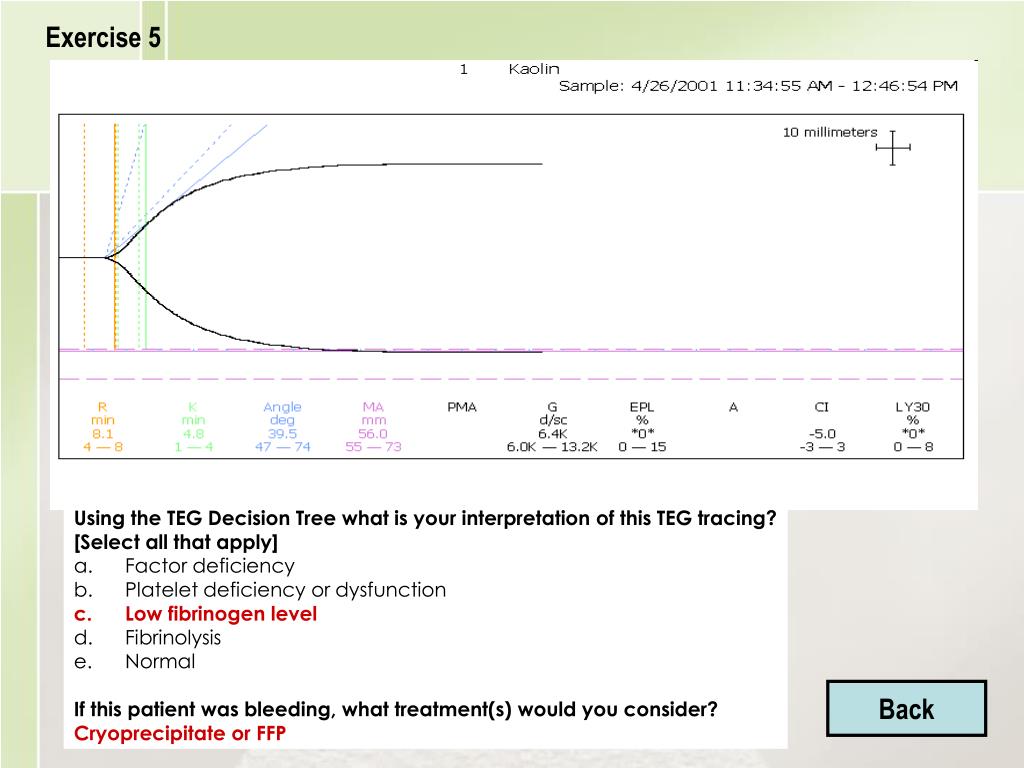 Exercise 5

1 Kaolin
Sample: 4/26/2001 11:34:55 AM - 12:46:54 PM

10 millimeters

| R | K | Angle | MA | PMA | G | EPL | A | CI | LY30 |
|---|---|---|---|---|---|---|---|---|---|
| min | min | deg | mm | | d/sc | % | | | % |
| 8.1 | 4.8 | 39.5 | 56.0 | | 6.4K | \*0\* | | -5.0 | \*0\* |
| 4 — 8 | 1 — 4 | 47 — 74 | 55 — 73 | | 6.0K — 13.2K | 0 — 15 | | -3 — 3 | 0 — 8 |

Using the TEG Decision Tree what is your interpretation of this TEG tracing? [Select all that apply]
a. Factor deficiency
b. Platelet deficiency or dysfunction
c. Low fibrinogen level
d. Fibrinolysis
e. Normal

If this patient was bleeding, what treatment(s) would you consider?
Cryoprecipitate or FFP

Back